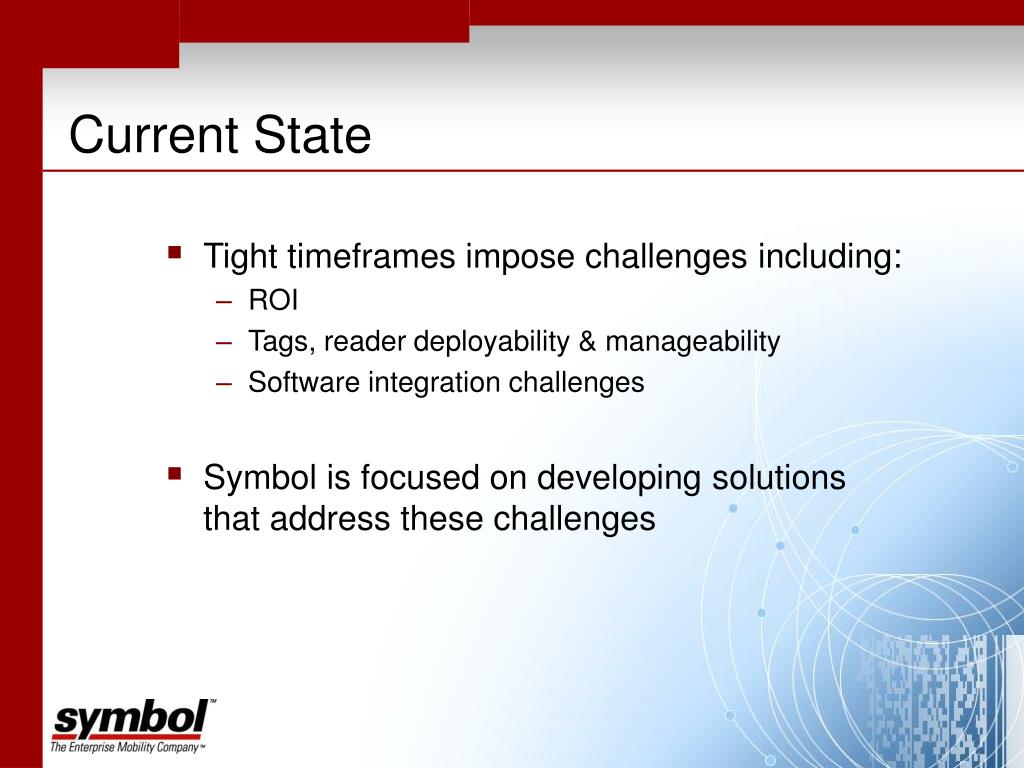 Current State

▪ Tight timeframes impose challenges including:
– ROI
– Tags, reader deployability & manageability
– Software integration challenges

▪ Symbol is focused on developing solutions that address these challenges

symbol™
The Enterprise Mobility Company™